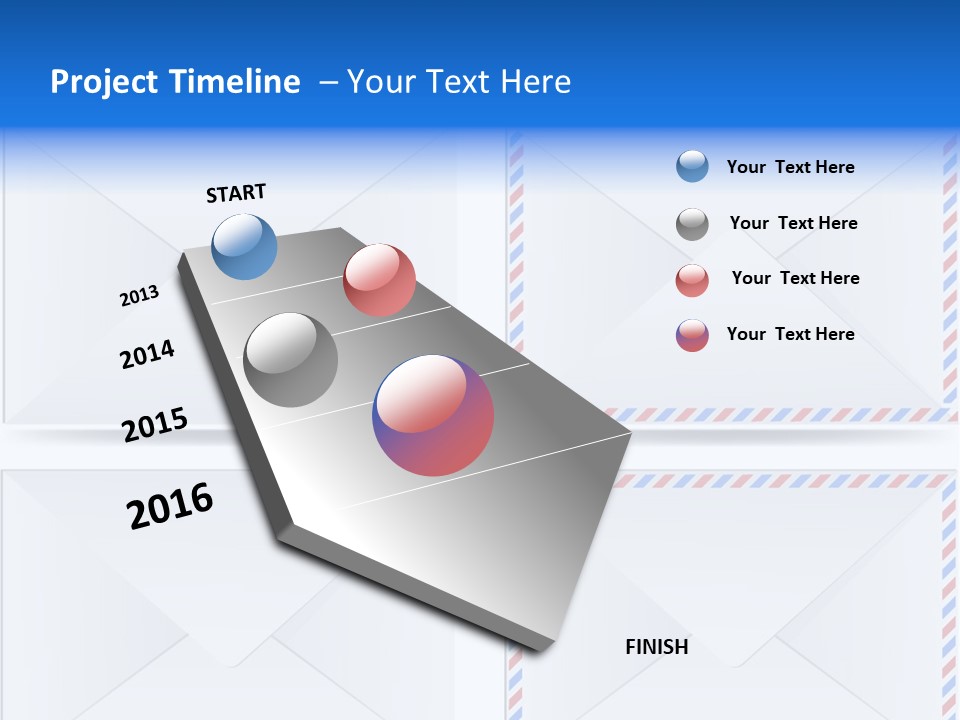 Project Timeline – Your Text Here

START

2013

2014

2015

2016

FINISH

Your Text Here

Your Text Here

Your Text Here

Your Text Here